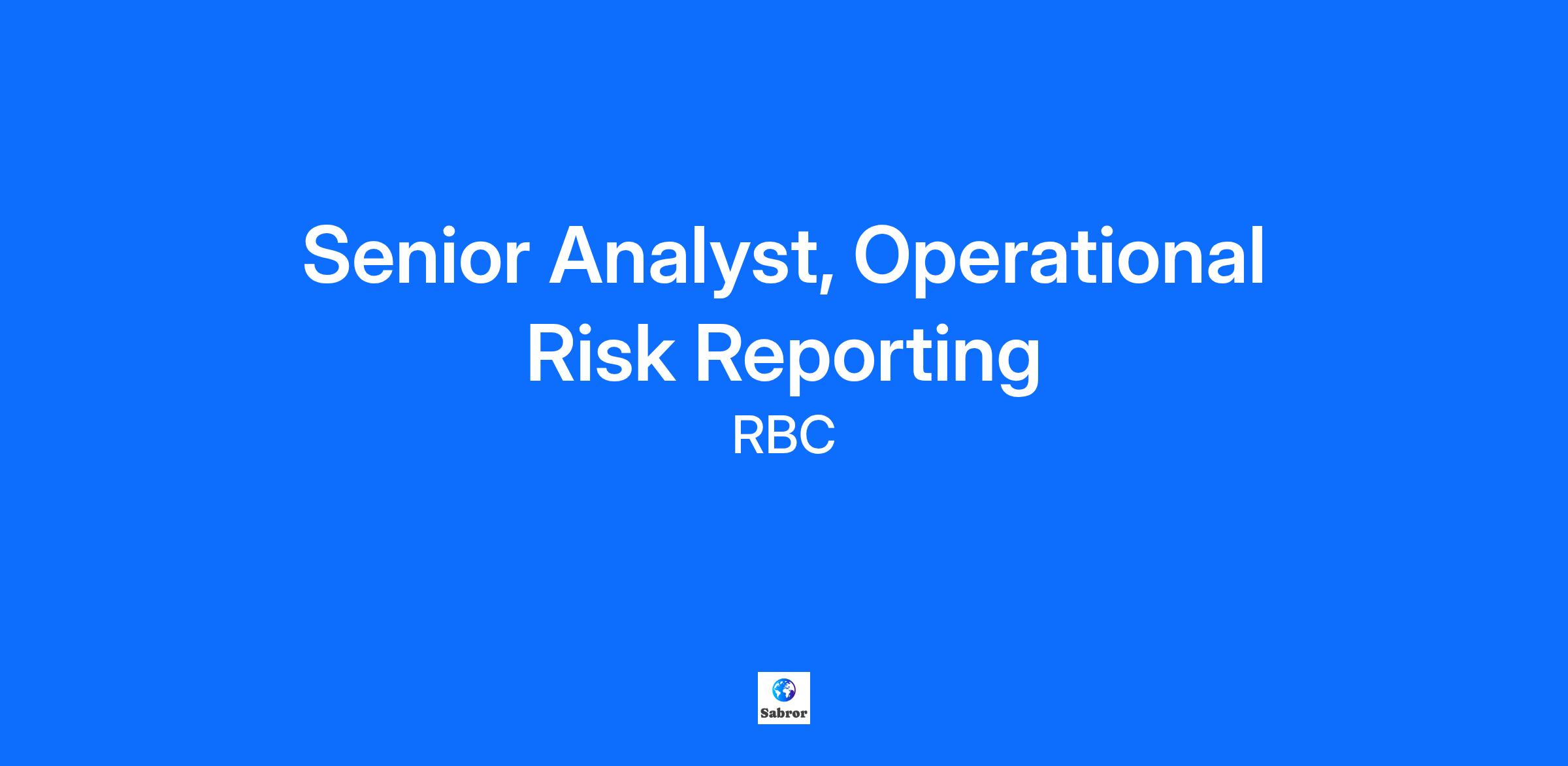 Senior Analyst, Operational Risk Reporting

RBC

Sabror